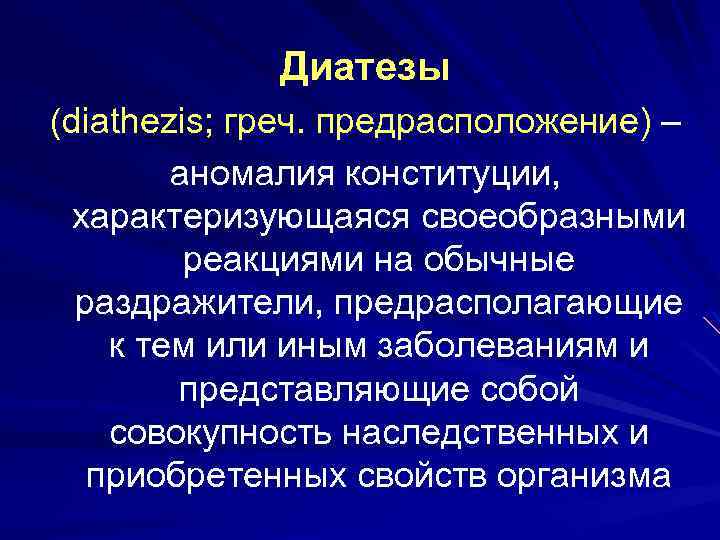 Диатезы

(diathezis; греч. предрасположение) – аномалия конституции, характеризующаяся своеобразными реакциями на обычные раздражители, предрасполагающие к тем или иным заболеваниям и представляющие собой совокупность наследственных и приобретенных свойств организма